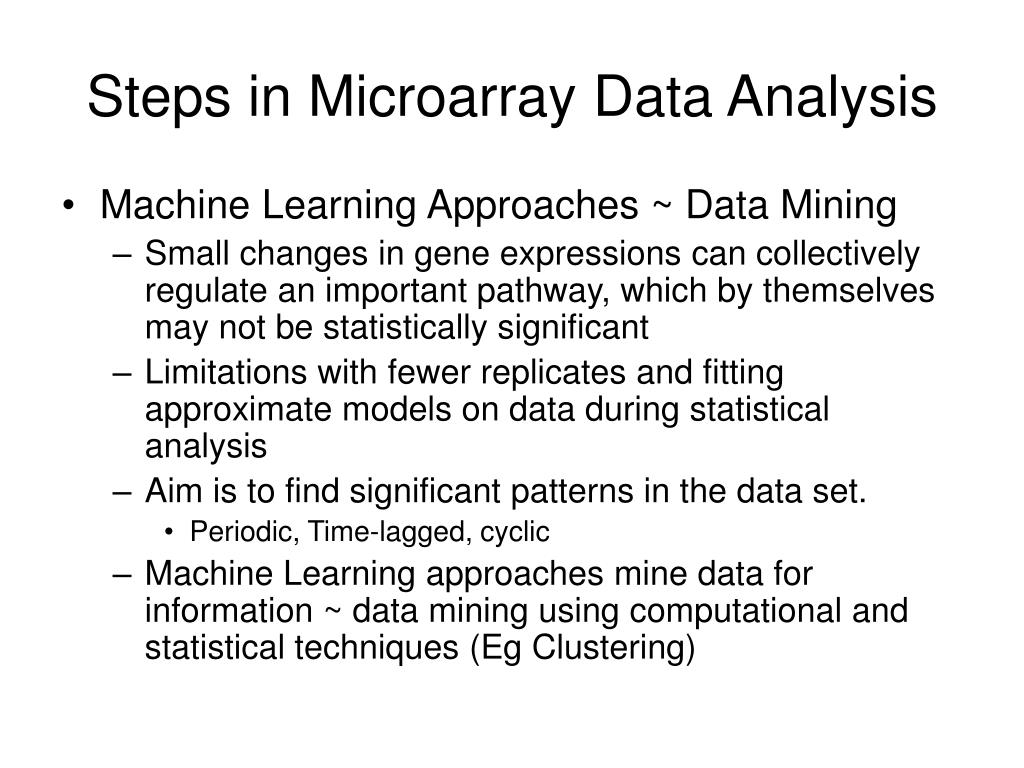 Steps in Microarray Data Analysis

• Machine Learning Approaches ~ Data Mining
– Small changes in gene expressions can collectively regulate an important pathway, which by themselves may not be statistically significant
– Limitations with fewer replicates and fitting approximate models on data during statistical analysis
– Aim is to find significant patterns in the data set.
• Periodic, Time-lagged, cyclic
– Machine Learning approaches mine data for information ~ data mining using computational and statistical techniques (Eg Clustering)